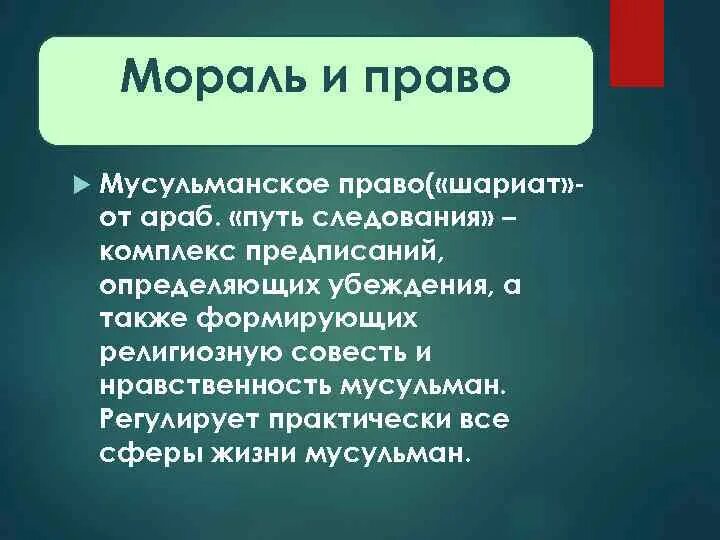 Мораль и право

Мусульманское право(«шариат»- от араб. «путь следования» – комплекс предписаний, определяющих убеждения, а также формирующих религиозную совесть и нравственность мусульман. Регулирует практически все сферы жизни мусульман.